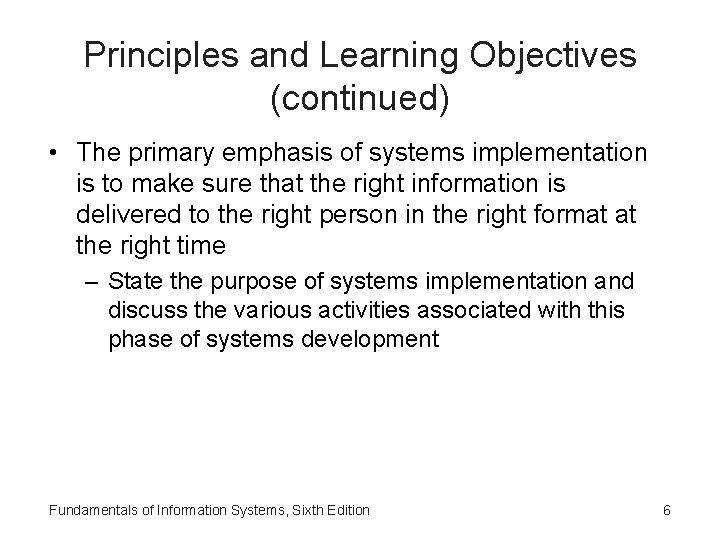 Principles and Learning Objectives (continued)

• The primary emphasis of systems implementation is to make sure that the right information is delivered to the right person in the right format at the right time

– State the purpose of systems implementation and discuss the various activities associated with this phase of systems development

Fundamentals of Information Systems, Sixth Edition

6